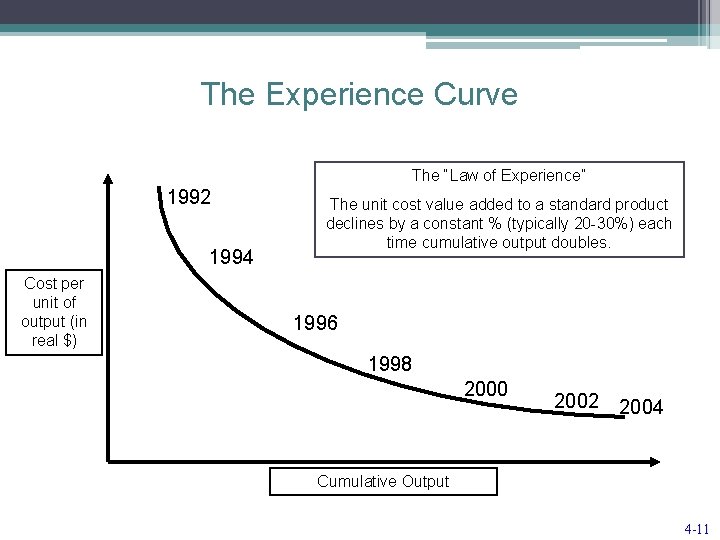 The Experience Curve

The "Law of Experience"

The unit cost value added to a standard product declines by a constant % (typically 20-30%) each time cumulative output doubles.

Cost per unit of output (in real $)

1992
1994
1996
1998
2000
2002
2004

Cumulative Output

4-11